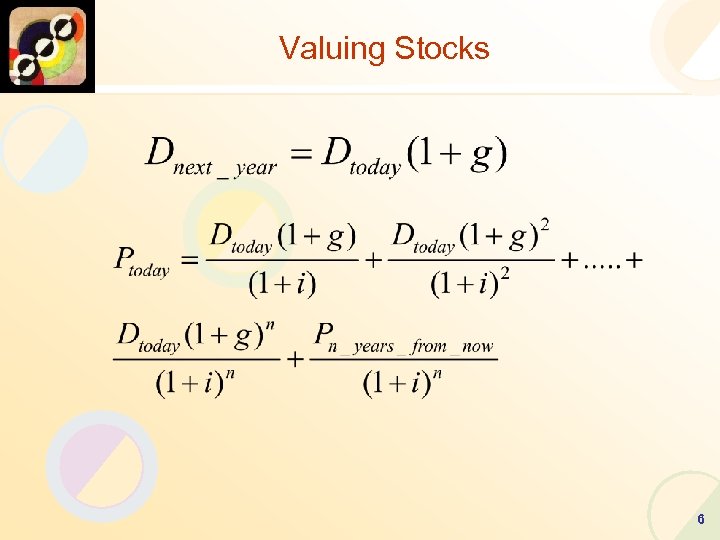 Valuing Stocks

$D_{next\_year} = D_{today}(1+g)$

$P_{today} = \frac{D_{today}(1+g)}{(1+i)} + \frac{D_{today}(1+g)^2}{(1+i)^2} + ..... +$

$\frac{D_{today}(1+g)^n}{(1+i)^n} + \frac{P_{n\_years\_from\_now}}{(1+i)^n}$

6